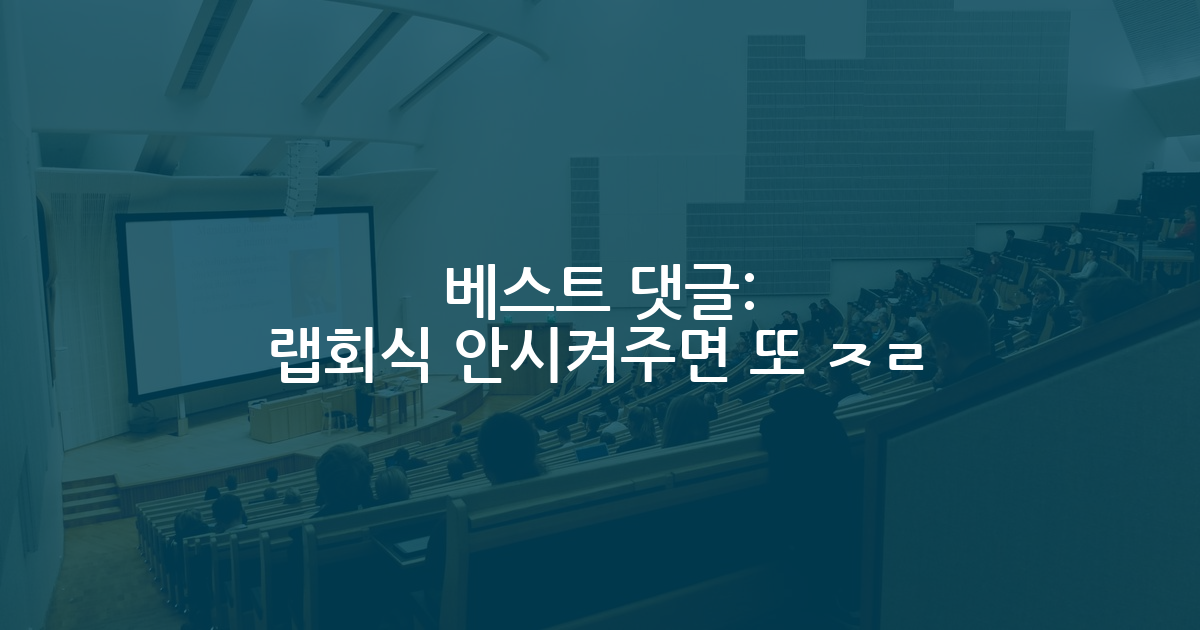 베스트 댓글:
랩회식 안시켜주면 또 ㅈㄹ